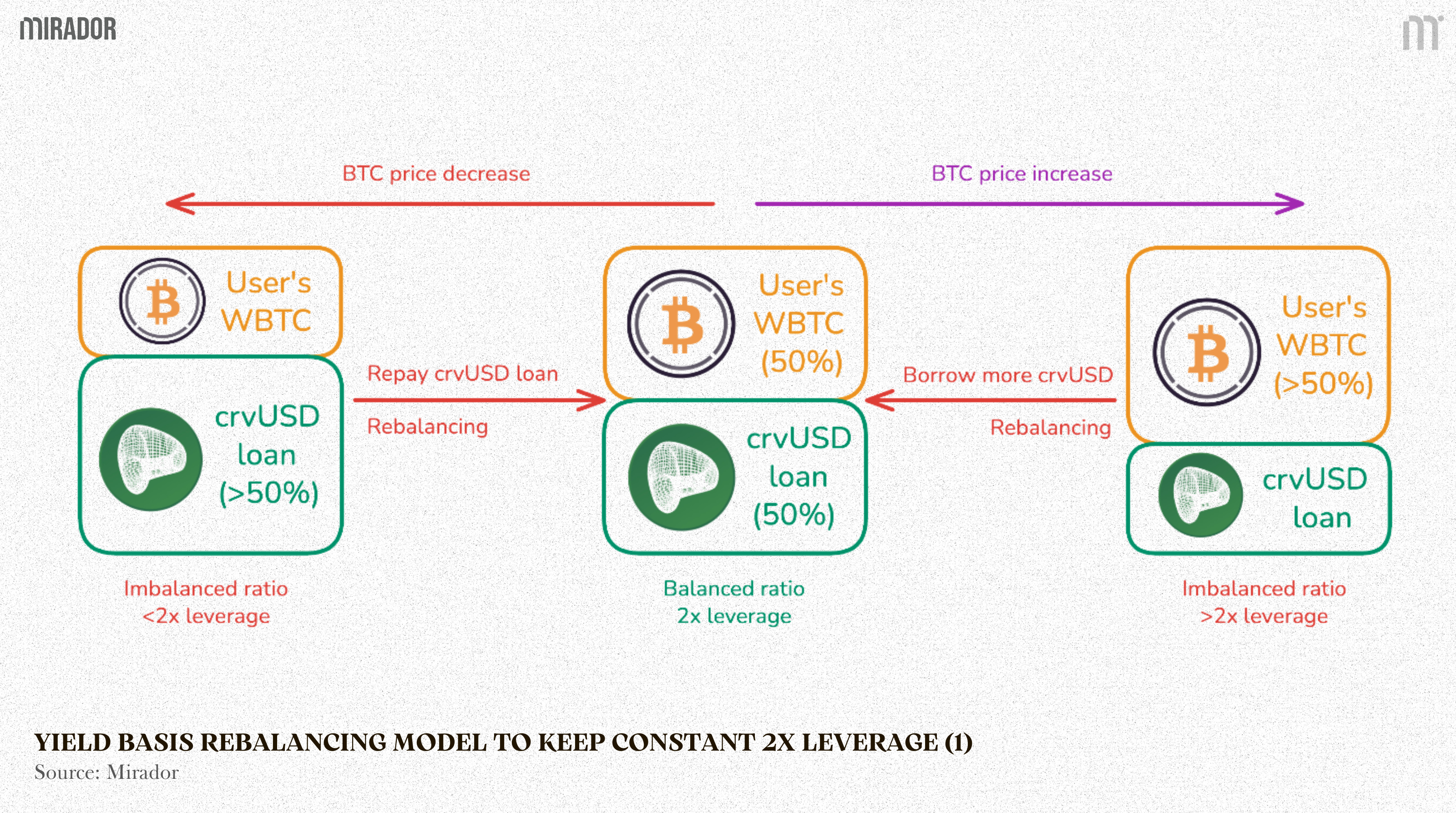 MIRADOR

BTC price decrease

BTC price increase

User's WBTC

crvUSD loan (>50%)

Repay crvUSD loan

Rebalancing

User's WBTC (50%)

crvUSD loan (50%)

Borrow more crvUSD

Rebalancing

User's WBTC (>50%)

crvUSD loan

Imbalanced ratio
<2x leverage

Balanced ratio
2x leverage

Imbalanced ratio
>2x leverage

YIELD BASIS REBALANCING MODEL TO KEEP CONSTANT 2X LEVERAGE (1)
Source: Mirador